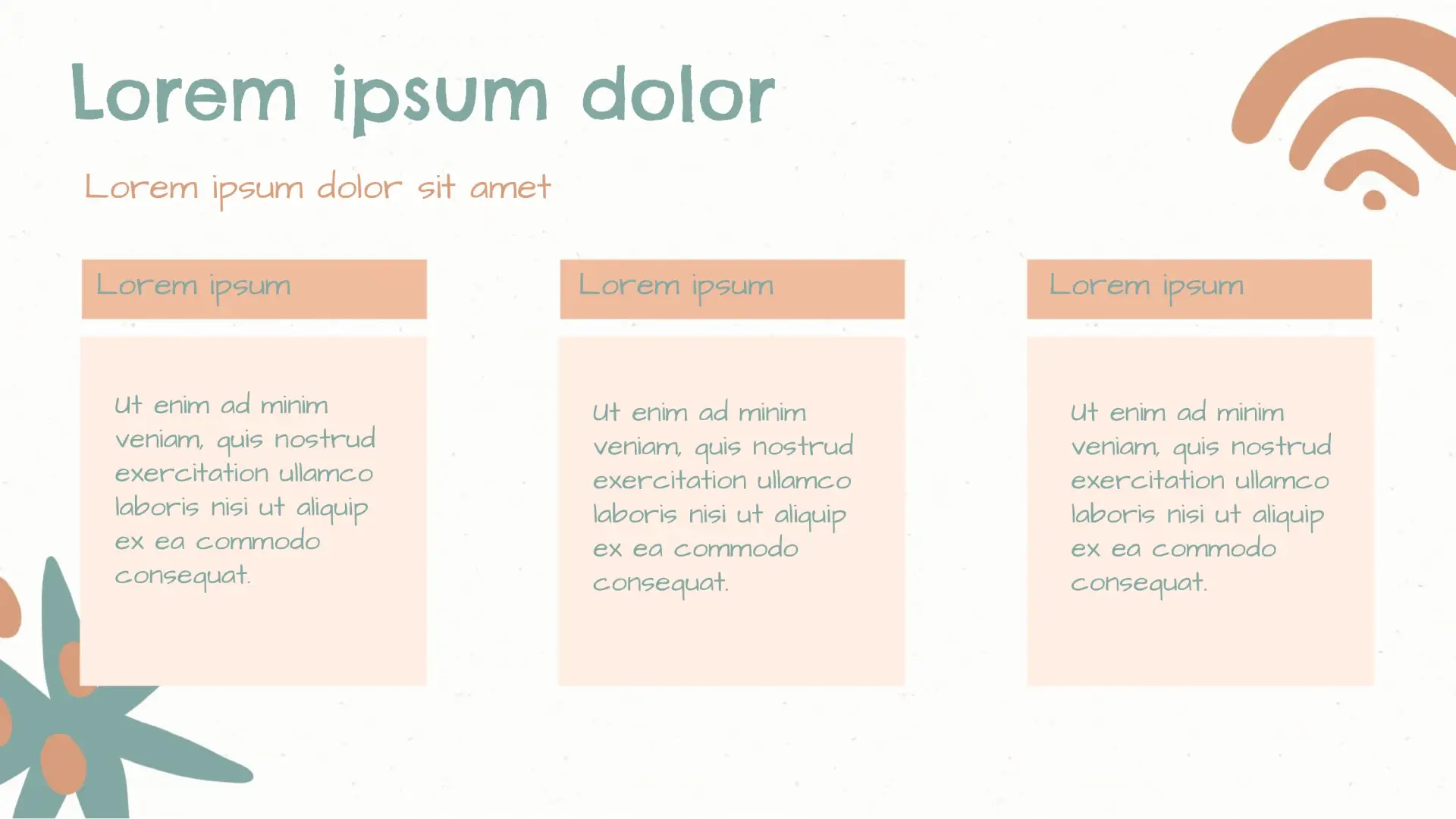 Lorem ipsum dolor

Lorem ipsum dolor sit amet

Lorem ipsum

Ut enim ad minim veniam, quis nostrud exercitation ullamco laboris nisi ut aliquip ex ea commodo consequat.

Lorem ipsum

Ut enim ad minim veniam, quis nostrud exercitation ullamco laboris nisi ut aliquip ex ea commodo consequat.

Lorem ipsum

Ut enim ad minim veniam, quis nostrud exercitation ullamco laboris nisi ut aliquip ex ea commodo consequat.